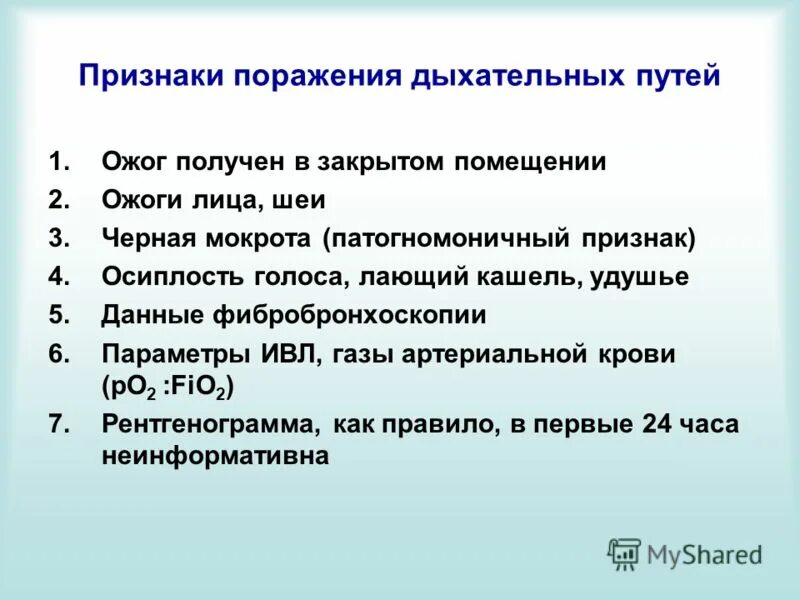 Признаки поражения дыхательных путей

1. Ожог получен в закрытом помещении
2. Ожоги лица, шеи
3. Черная мокрота (патогномоничный признак)
4. Осиплость голоса, лающий кашель, удушье
5. Данные фибробронхоскопии
6. Параметры ИВЛ, газы артериальной крови ($pO_2$ :$FiO_2$)
7. Рентгенограмма, как правило, в первые 24 часа неинформативна

MyShared